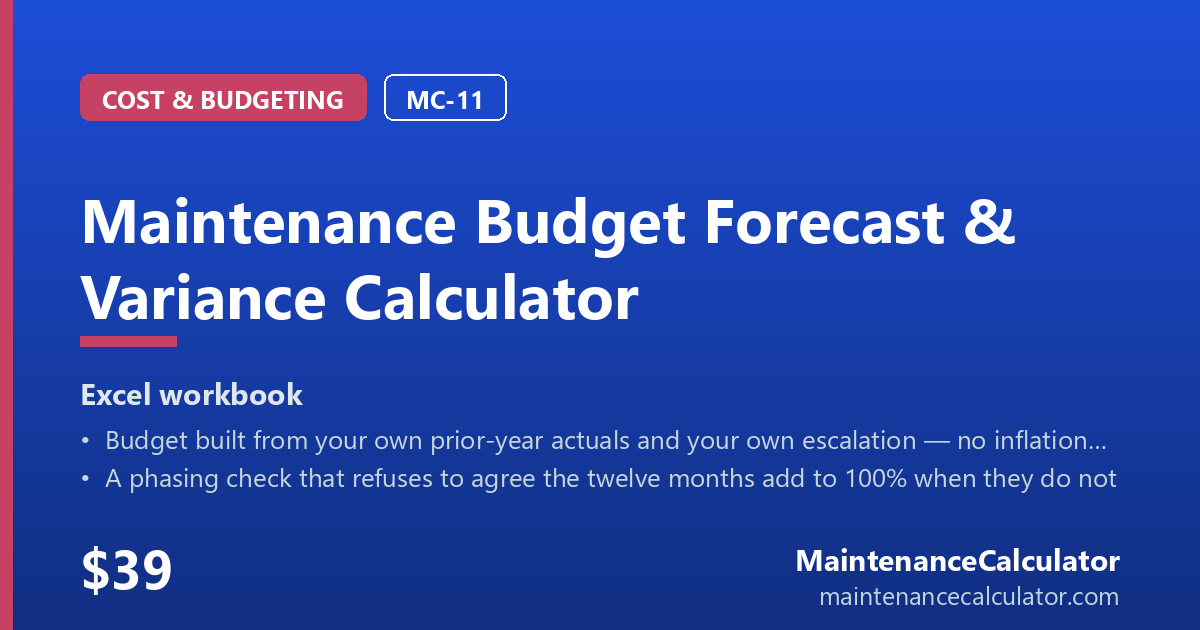 COST & BUDGETING

MC-11

Maintenance Budget Forecast & Variance Calculator

Excel workbook

• Budget built from your own prior-year actuals and your own escalation — no inflation...
• A phasing check that refuses to agree the twelve months add to 100% when they do not

$39

MaintenanceCalculator
maintenancecalculator.com